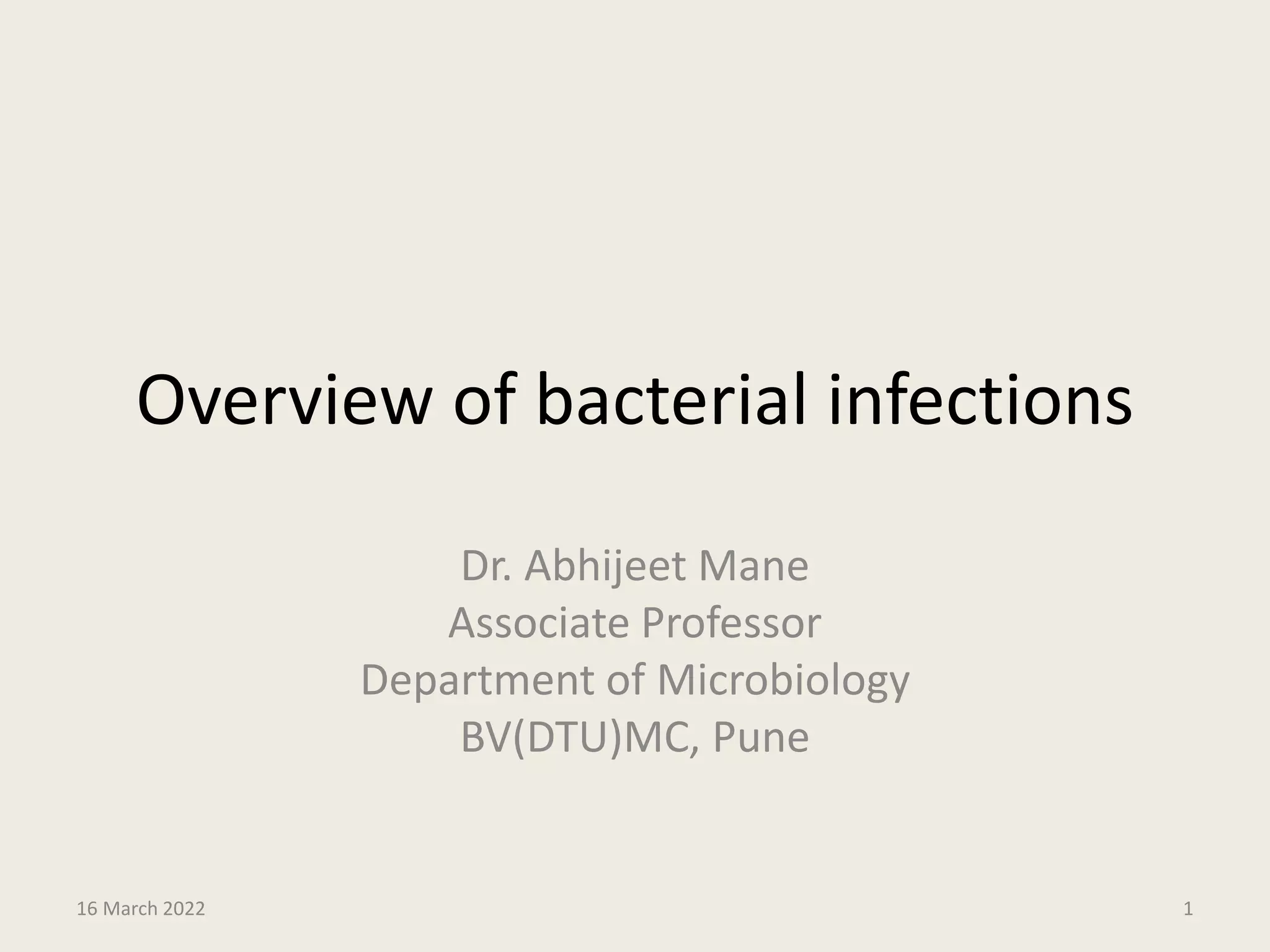 Overview of bacterial infections

Dr. Abhijeet Mane
Associate Professor
Department of Microbiology
BV(DTU)MC, Pune

16 March 2022

1